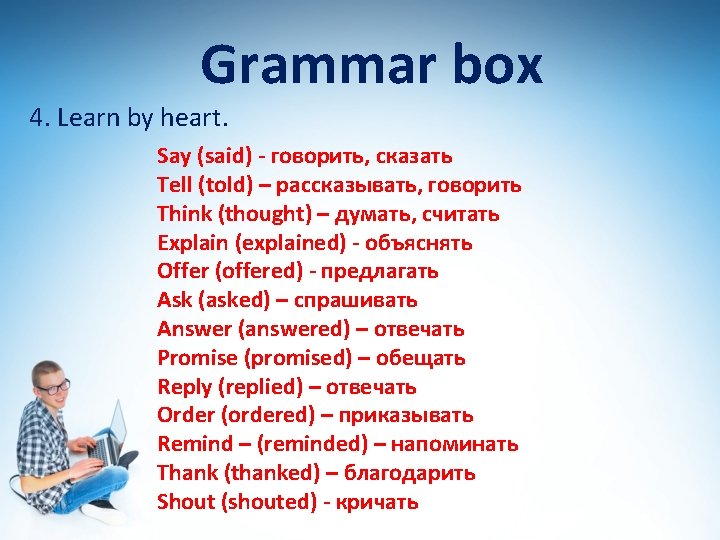 Grammar box

4. Learn by heart.

Say (said) - говорить, сказать
Tell (told) – рассказывать, говорить
Think (thought) – думать, считать
Explain (explained) - объяснять
Offer (offered) - предлагать
Ask (asked) – спрашивать
Answer (answered) – отвечать
Promise (promised) – обещать
Reply (replied) – отвечать
Order (ordered) – приказывать
Remind – (reminded) – напоминать
Thank (thanked) – благодарить
Shout (shouted) - кричать